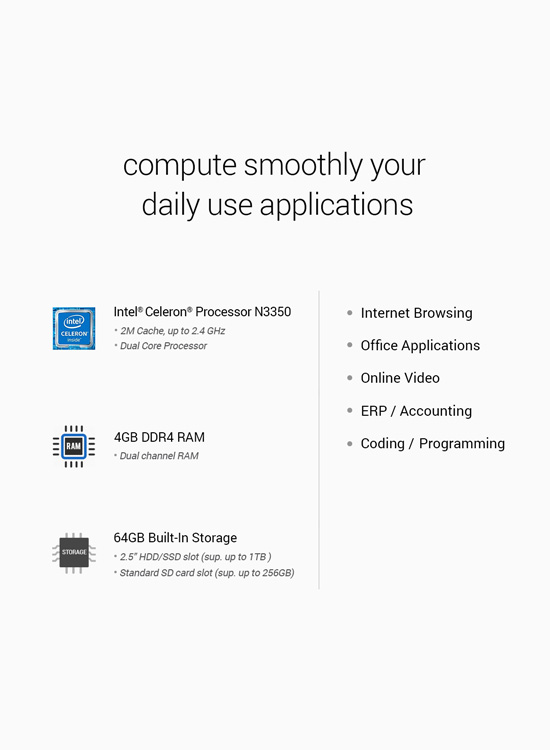 compute smoothly your daily use applications

intel CELERON inside

Intel® Celeron® Processor N3350
• 2M Cache, up to 2.4 GHz
• Dual Core Processor

RAM

4GB DDR4 RAM
• Dual channel RAM

STORAGE

64GB Built-In Storage
• 2.5" HDD/SSD slot (sup. up to 1TB )
• Standard SD card slot (sup. up to 256GB)

• Internet Browsing
• Office Applications
• Online Video
• ERP / Accounting
• Coding / Programming